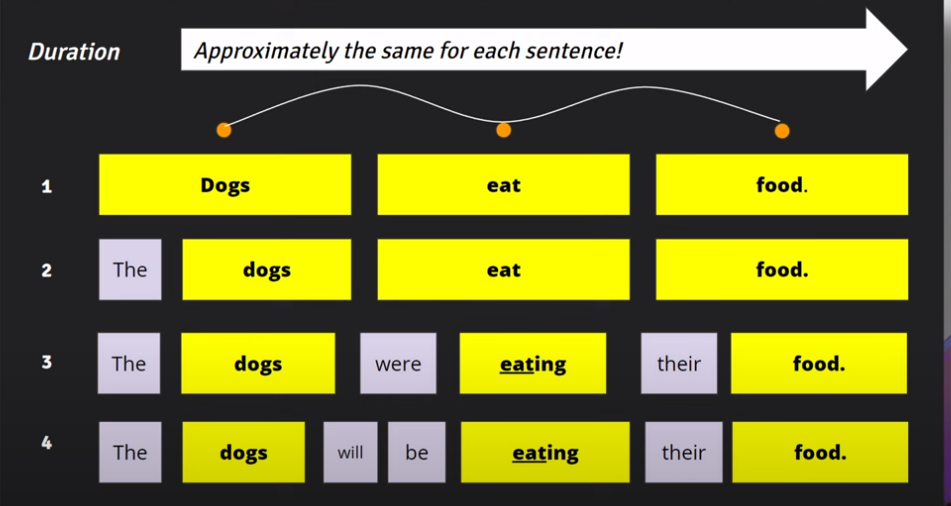 Duration

Approximately the same for each sentence!

1 Dogs eat food.

2 The dogs eat food.

3 The dogs were eating their food.

4 The dogs will be eating their food.